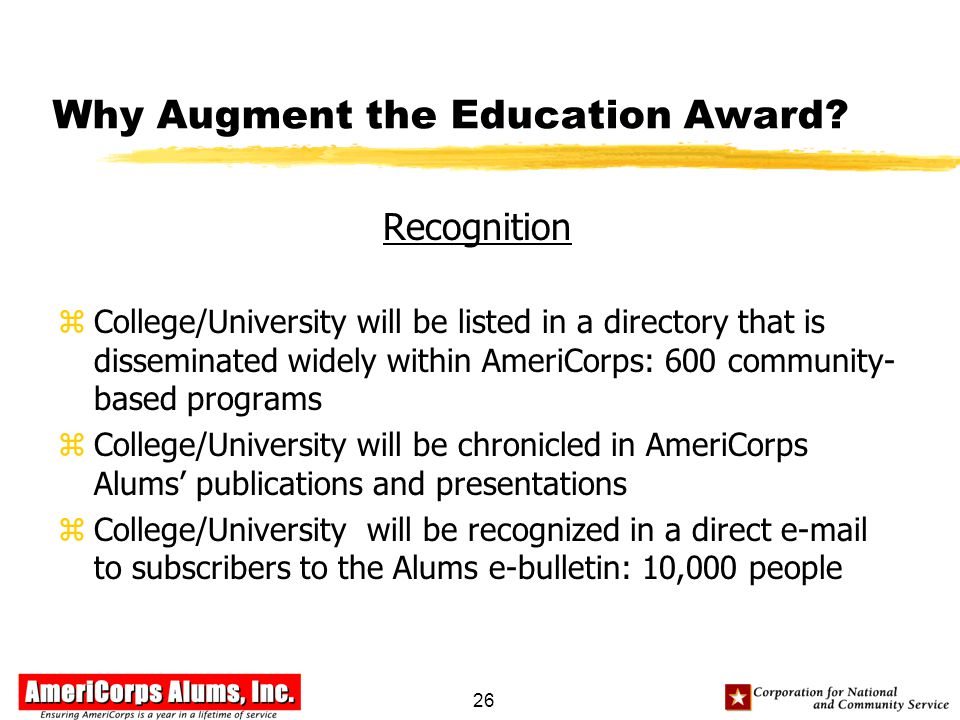 Why Augment the Education Award?

Recognition

⌘ College/University will be listed in a directory that is disseminated widely within AmeriCorps: 600 community-based programs

⌘ College/University will be chronicled in AmeriCorps Alums' publications and presentations

⌘ College/University will be recognized in a direct e-mail to subscribers to the Alums e-bulletin: 10,000 people

AmeriCorps Alums, Inc.
Ensuring AmeriCorps is a year in a lifetime of service

26

Corporation for National and Community Service